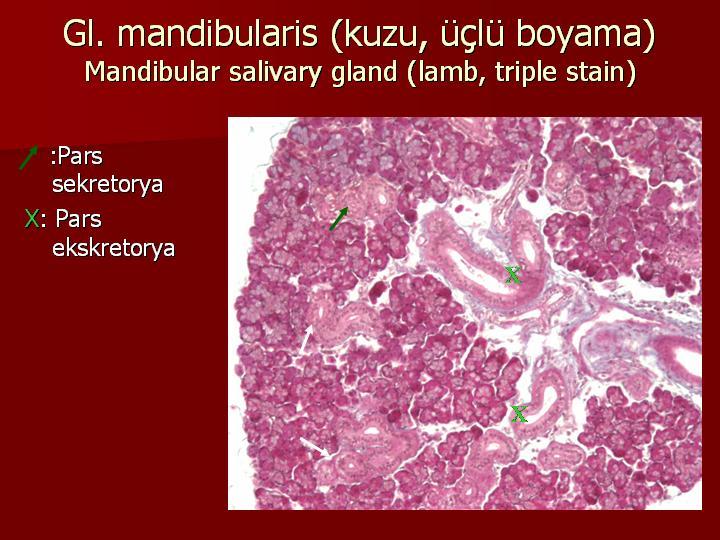 Gl. mandibularis (kuzu, üçlü boyama)
Mandibular salivary gland (lamb, triple stain)

:Pars sekretorya

X: Pars ekskretorya

X

X